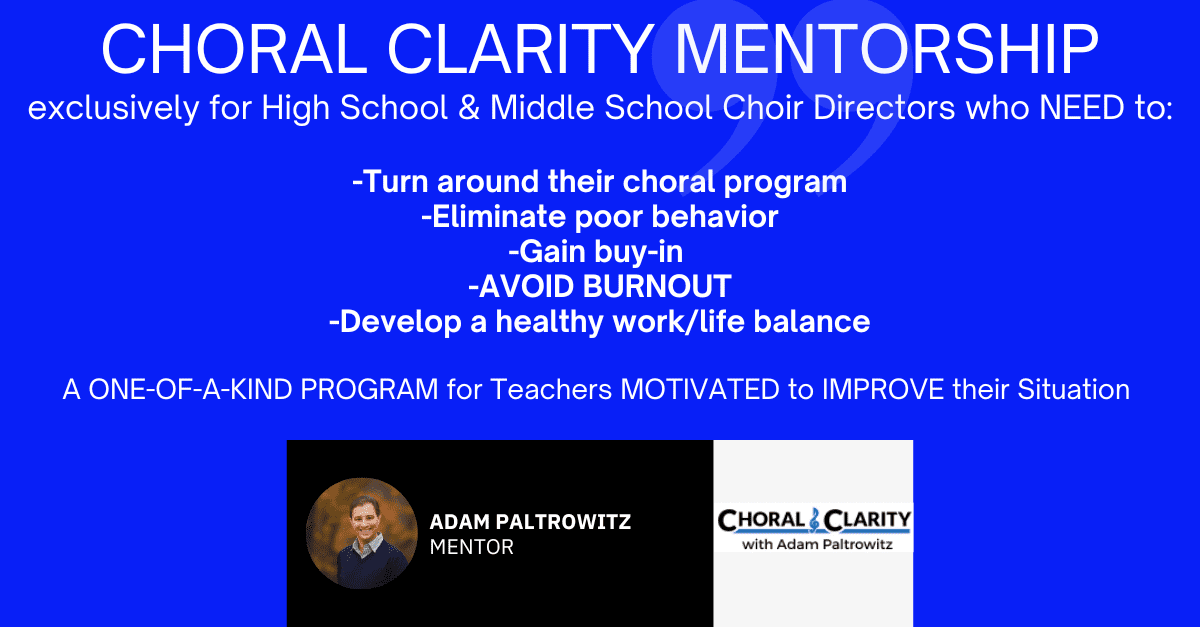 CHORAL CLARITY MENTORSHIP
exclusively for High School & Middle School Choir Directors who NEED to:

-Turn around their choral program
-Eliminate poor behavior
-Gain buy-in
-AVOID BURNOUT
-Develop a healthy work/life balance

A ONE-OF-A-KIND PROGRAM for Teachers MOTIVATED to IMPROVE their Situation

ADAM PALTROWITZ
MENTOR

CHORAL CLARITY
with Adam Paltrowitz